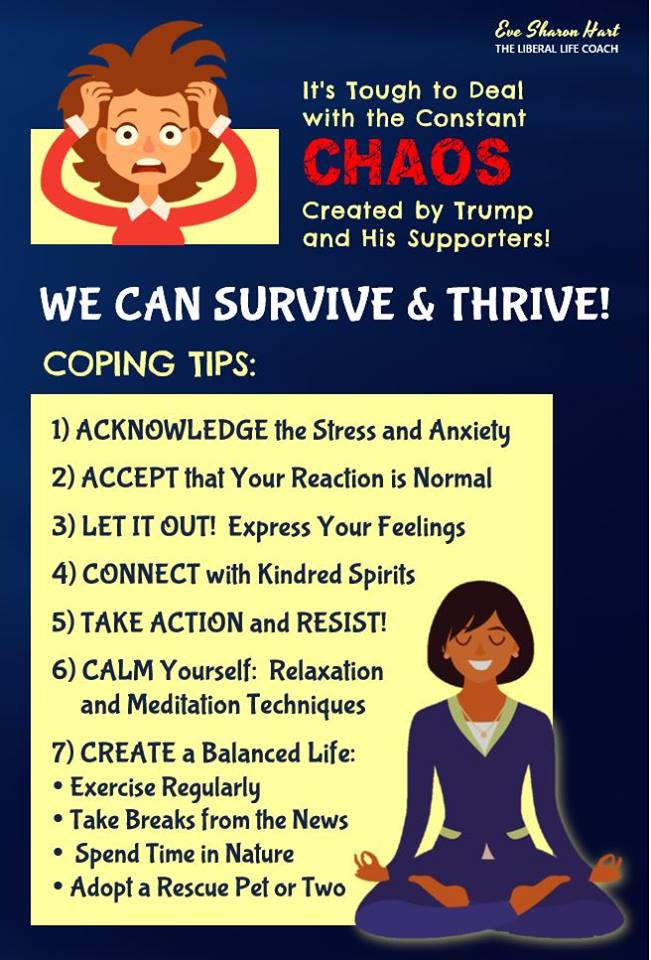 Eve Sharon Hart
THE LIBERAL LIFE COACH

It's Tough to Deal with the Constant CHAOS Created by Trump and His Supporters!

WE CAN SURVIVE & THRIVE!

COPING TIPS:

1) ACKNOWLEDGE the Stress and Anxiety

2) ACCEPT that Your Reaction is Normal

3) LET IT OUT! Express Your Feelings

4) CONNECT with Kindred Spirits

5) TAKE ACTION and RESIST!

6) CALM Yourself: Relaxation and Meditation Techniques

7) CREATE a Balanced Life:
• Exercise Regularly
• Take Breaks from the News
• Spend Time in Nature
• Adopt a Rescue Pet or Two